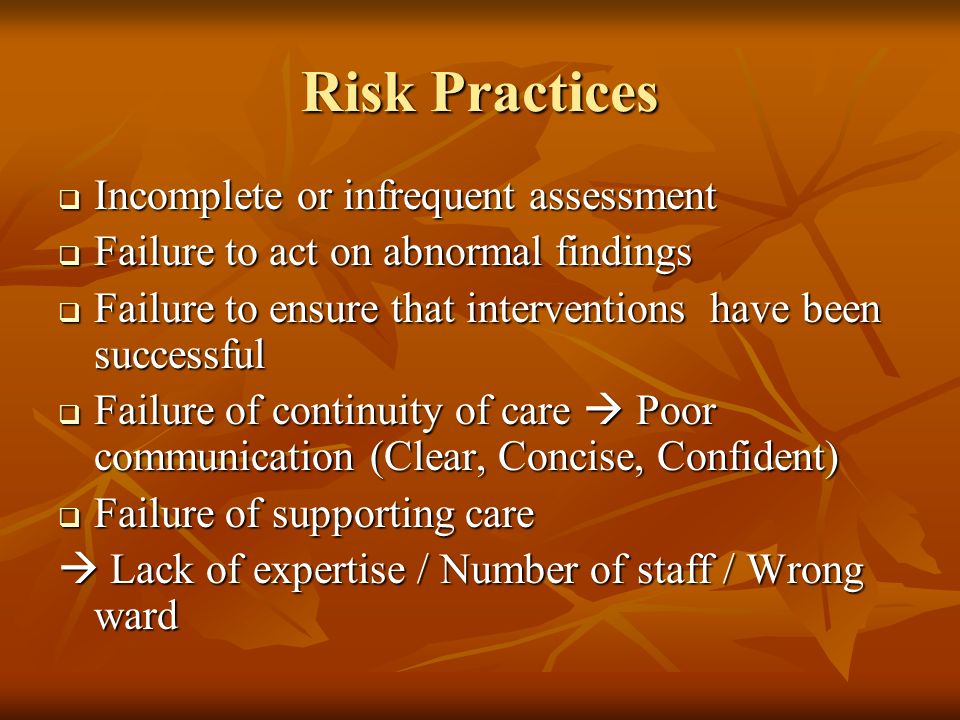 Risk Practices

❑ Incomplete or infrequent assessment
❑ Failure to act on abnormal findings
❑ Failure to ensure that interventions have been successful
❑ Failure of continuity of care → Poor communication (Clear, Concise, Confident)
❑ Failure of supporting care
→ Lack of expertise / Number of staff / Wrong ward